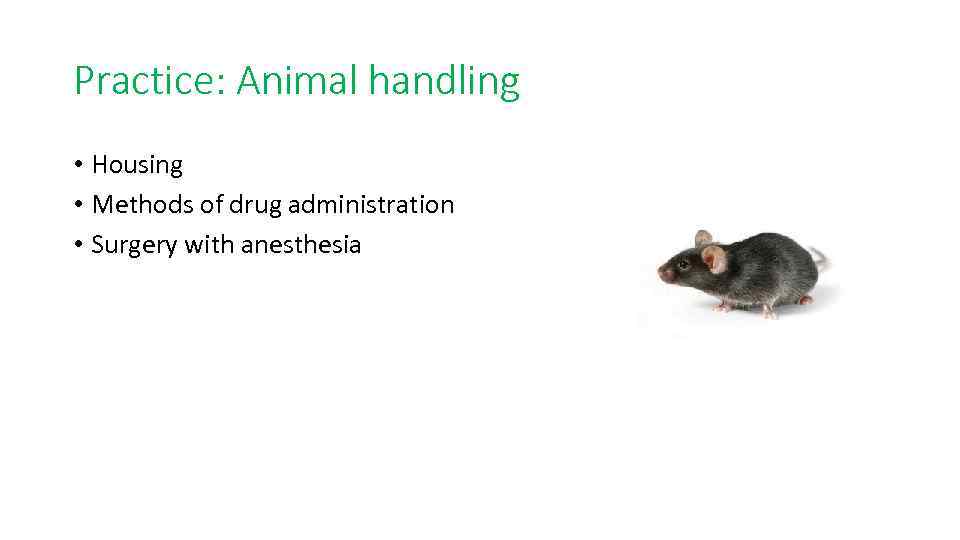 Practice: Animal handling

• Housing
• Methods of drug administration
• Surgery with anesthesia